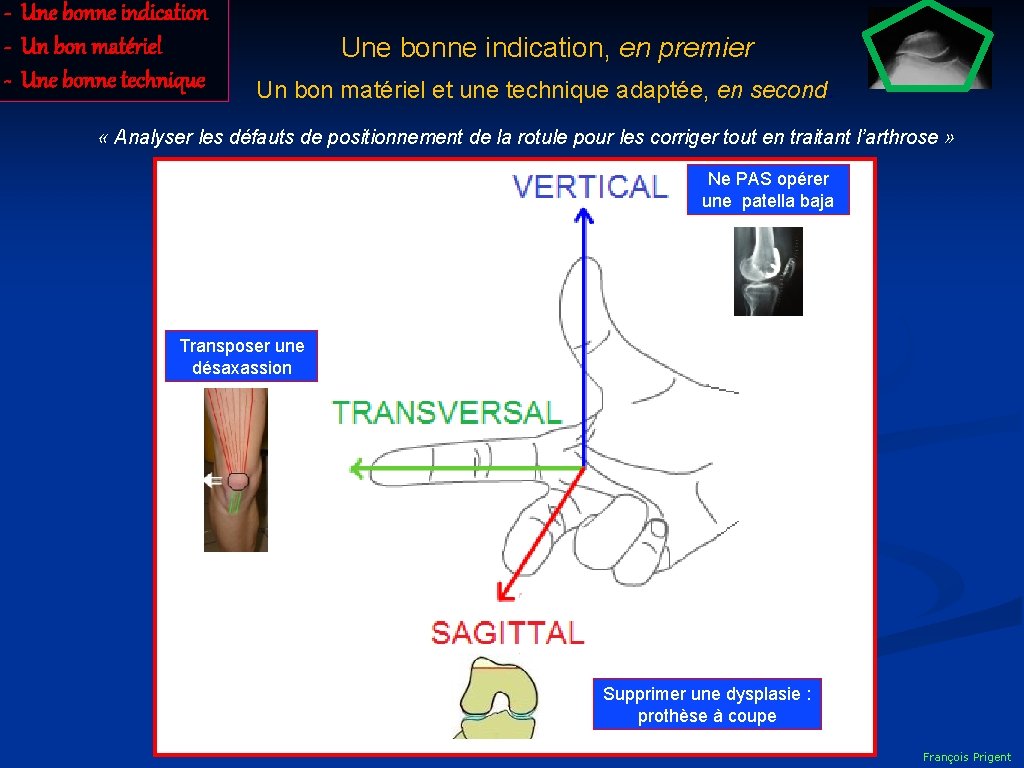 - Une bonne indication
- Un bon matériel
- Une bonne technique

Une bonne indication, en premier

Un bon matériel et une technique adaptée, en second

« Analyser les défauts de positionnement de la rotule pour les corriger tout en traitant l'arthrose »

VERTICAL

Ne PAS opérer une patella baja

Transposer une désaxassion

TRANSVERSAL

SAGITTAL

Supprimer une dysplasie : prothèse à coupe

François Prigent